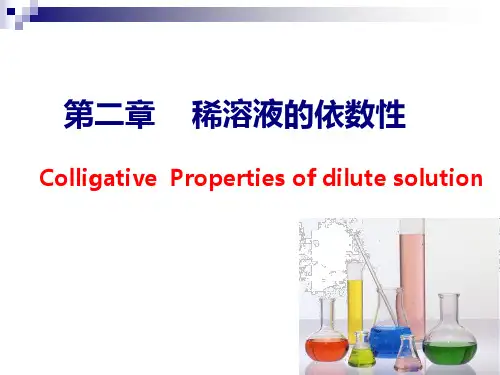 第二章　稀溶液的依数性

Colligative Properties of dilute solution